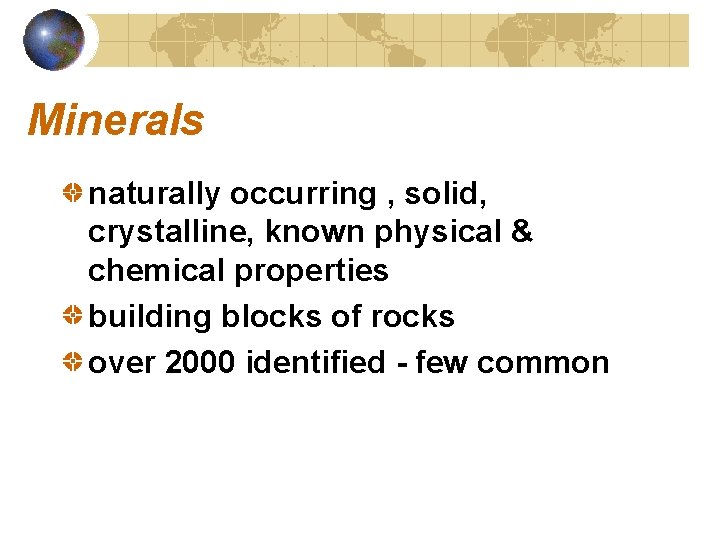 Minerals

naturally occurring , solid, crystalline, known physical & chemical properties

building blocks of rocks

over 2000 identified - few common